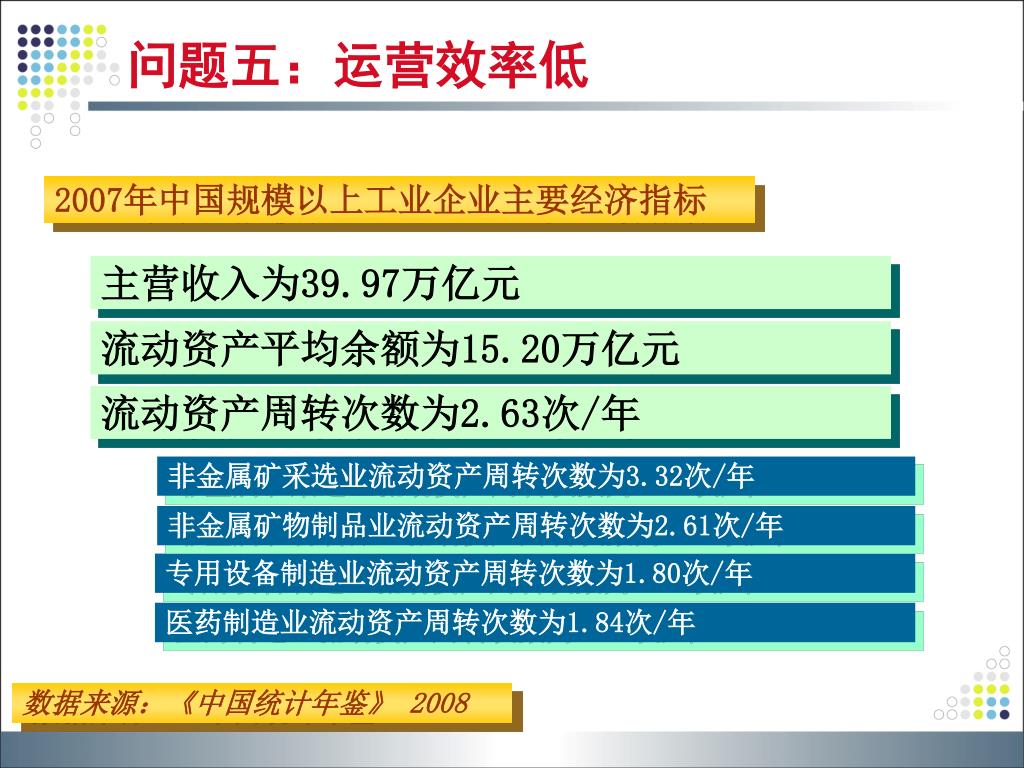 问题五：运营效率低

2007年中国规模以上工业企业主要经济指标

主营收入为39.97万亿元

流动资产平均余额为15.20万亿元

流动资产周转次数为2.63次/年

非金属矿采选业流动资产周转次数为3.32次/年

非金属矿物制品业流动资产周转次数为2.61次/年

专用设备制造业流动资产周转次数为1.80次/年

医药制造业流动资产周转次数为1.84次/年

数据来源：《中国统计年鉴》 2008